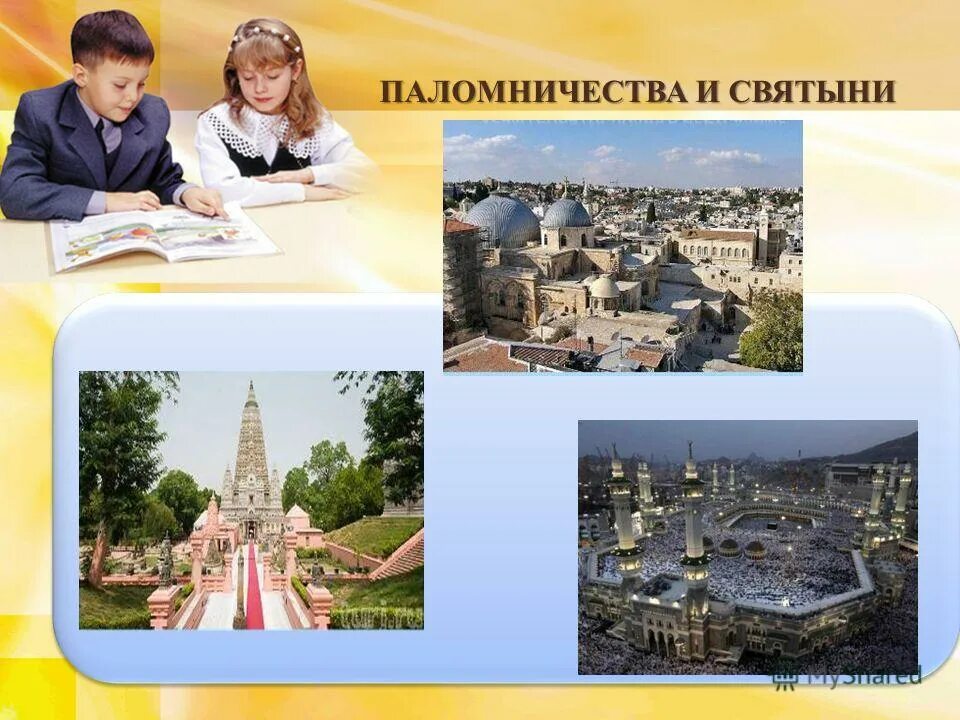 ПАЛОМНИЧЕСТВА И СВЯТЫНИ

MyShared